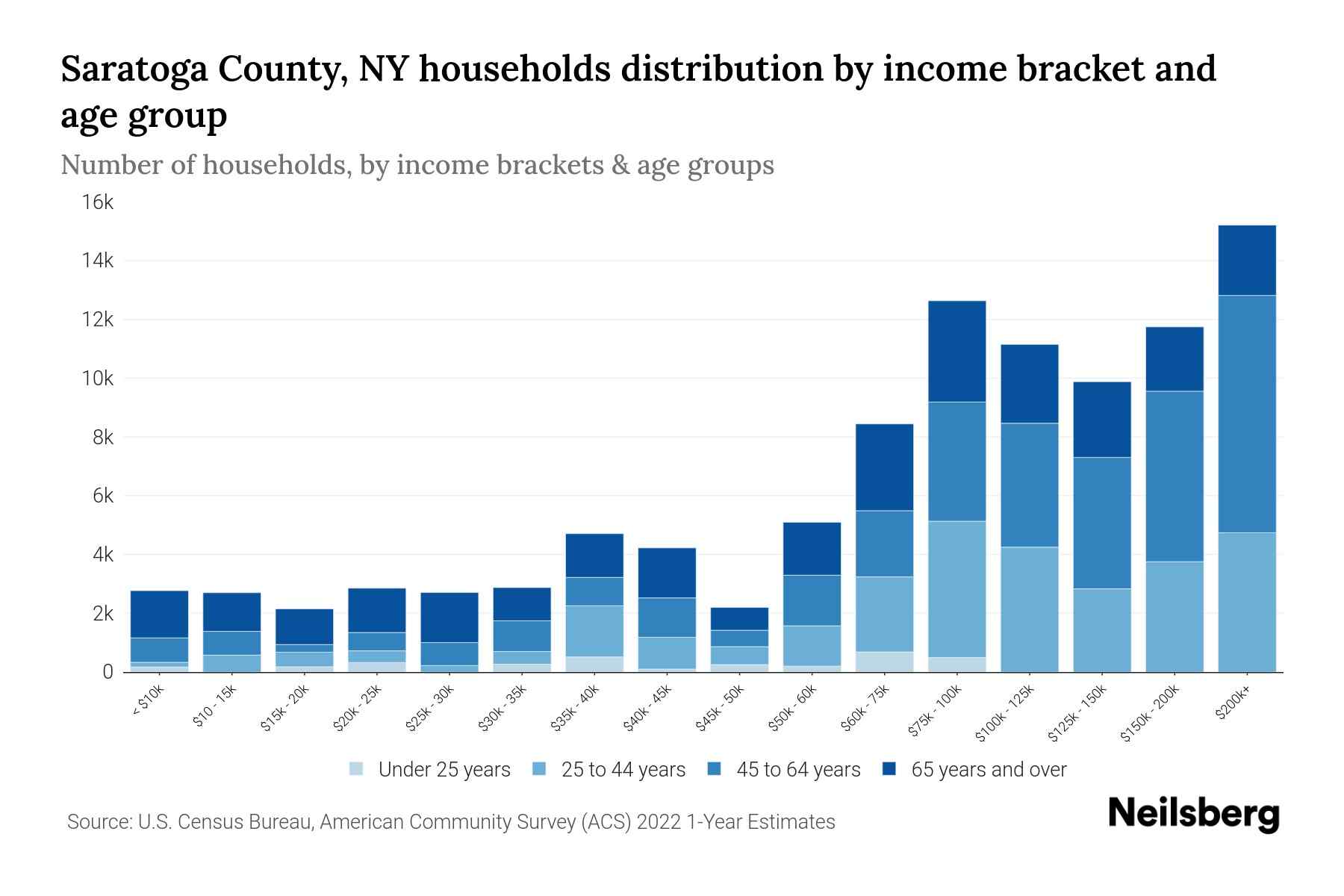 Saratoga County, NY households distribution by income bracket and age group

Number of households, by income brackets & age groups

16k
14k
12k
10k
8k
6k
4k
2k
0

< $10k
$10 - 15k
$15k - 20k
$20k - 25k
$25k - 30k
$30k - 35k
$35k - 40k
$40k - 45k
$45k - 50k
$50k - 60k
$60k - 75k
$75k - 100k
$100k - 125k
$125k - 150k
$150k - 200k
$200k+

Under 25 years
25 to 44 years
45 to 64 years
65 years and over

Source: U.S. Census Bureau, American Community Survey (ACS) 2022 1-Year Estimates

Neilsberg